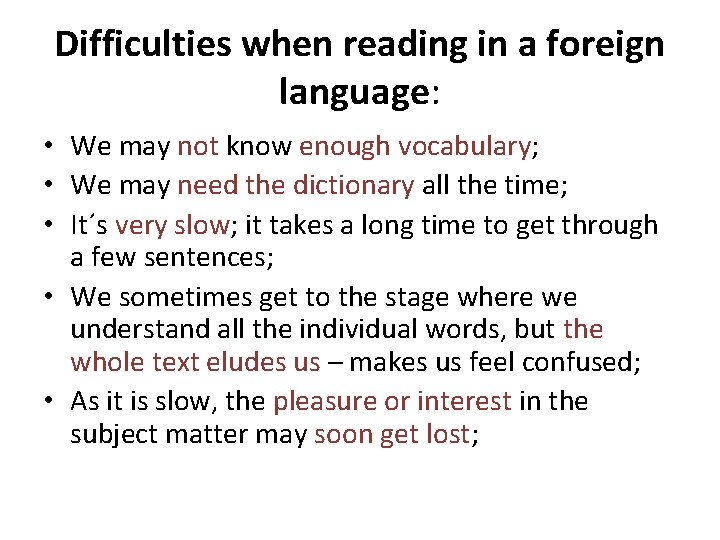 Difficulties when reading in a foreign language:

• We may not know enough vocabulary;
• We may need the dictionary all the time;
• It´s very slow; it takes a long time to get through a few sentences;
• We sometimes get to the stage where we understand all the individual words, but the whole text eludes us – makes us feel confused;
• As it is slow, the pleasure or interest in the subject matter may soon get lost;